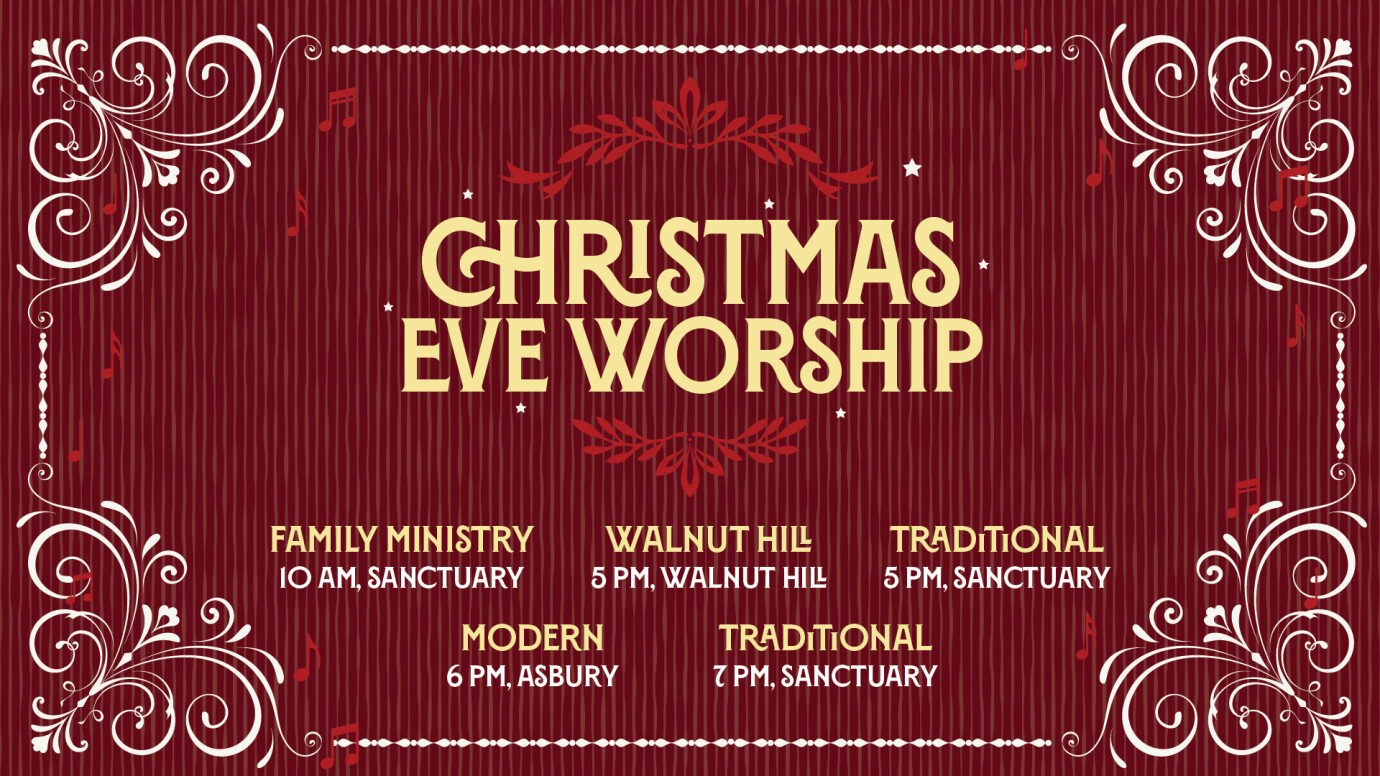 CHRISTMAS EVE WORSHIP

FAMILY MINISTRY
10 AM, SANCTUARY

WALNUT HILL
5 PM, WALNUT HILL

TRADITIONAL
5 PM, SANCTUARY

MODERN
6 PM, ASBURY

TRADITIONAL
7 PM, SANCTUARY